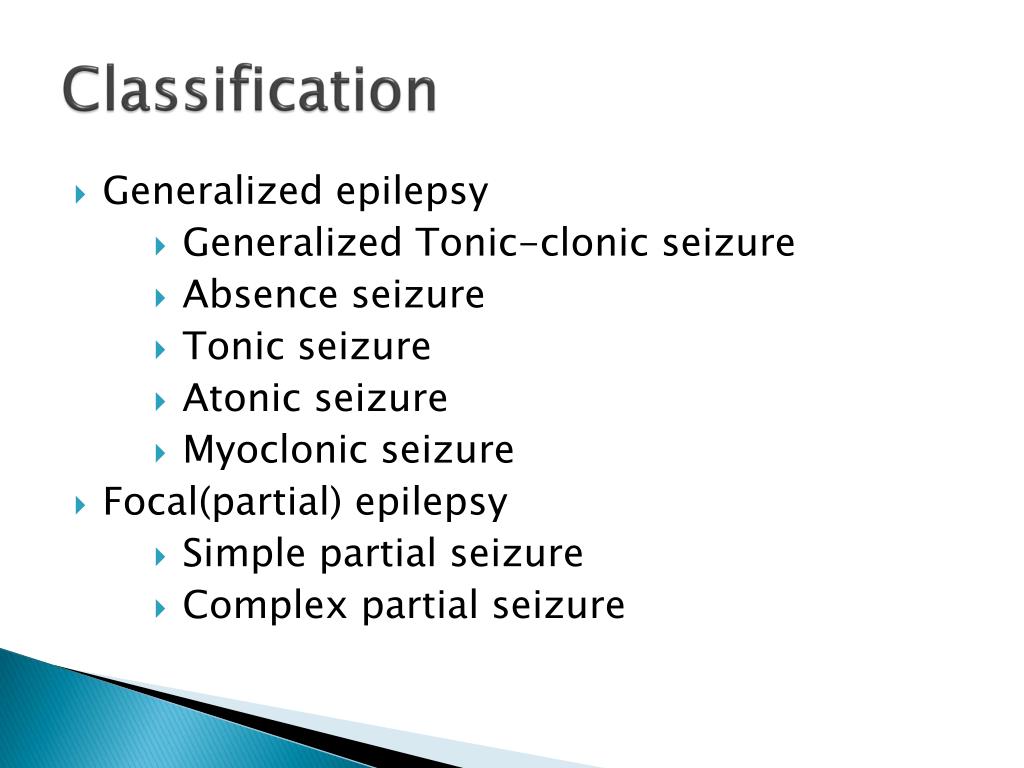 Classification

Generalized epilepsy

Generalized Tonic-clonic seizure

Absence seizure

Tonic seizure

Atonic seizure

Myoclonic seizure

Focal(partial) epilepsy

Simple partial seizure

Complex partial seizure